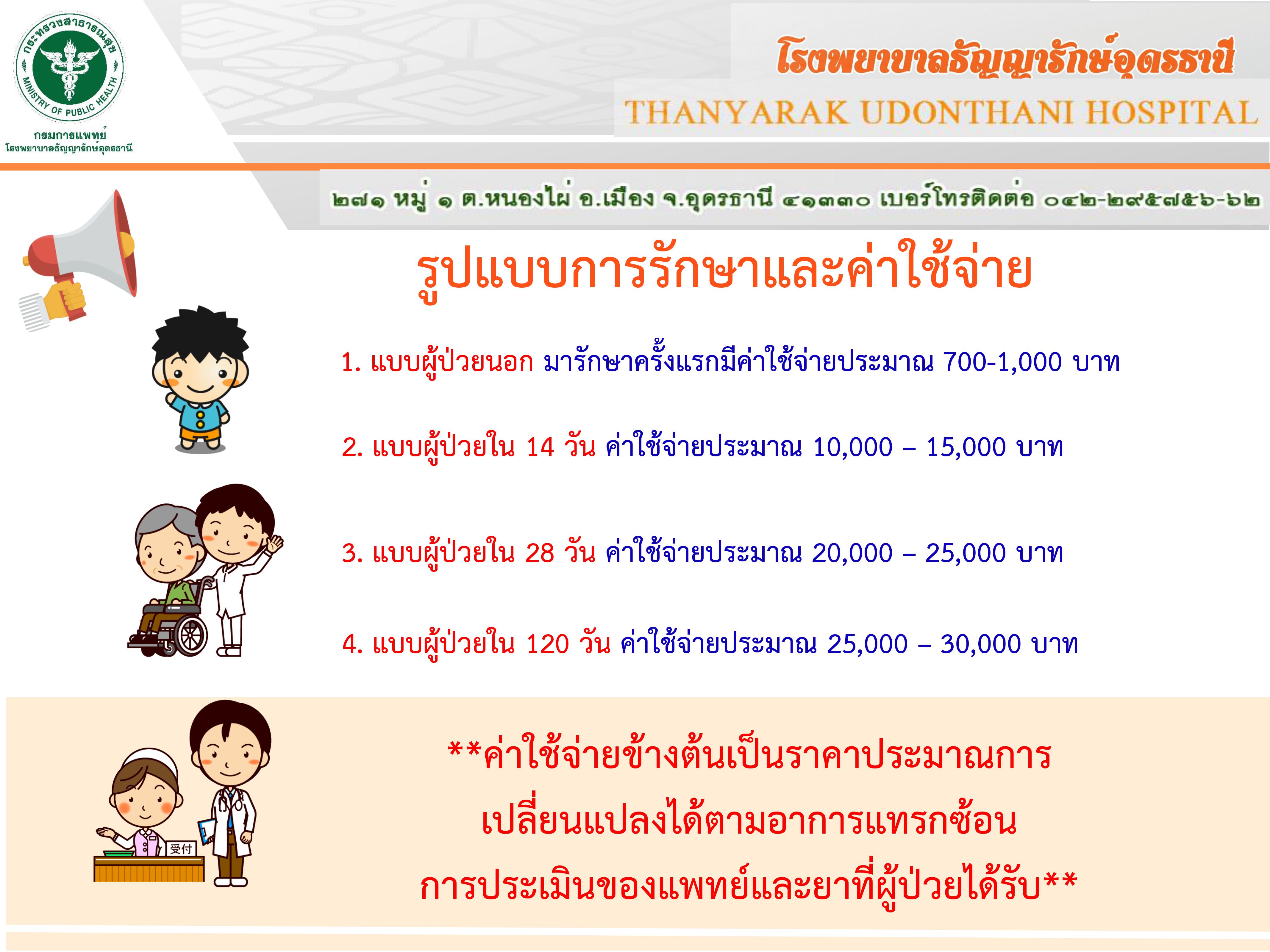 กระทรวงสาธารณสุข
MINISTRY OF PUBLIC HEALTH
กรมการแพทย์
โรงพยาบาลธัญญารักษ์อุดรธานี

โรงพยาบาลธัญญารักษ์อุดรธานี
THANYARAK UDONTHANI HOSPITAL

๒๗๑ หมู่ ๑ ต.หนองไผ่ อ.เมือง จ.อุดรธานี ๔๑๓๓๐ เบอร์โทรติดต่อ ๐๔๒-๒๙๕๗๕๖-๖๒

รูปแบบการรักษาและค่าใช้จ่าย

1. แบบผู้ป่วยนอก มารักษาครั้งแรกมีค่าใช้จ่ายประมาณ 700-1,000 บาท

2. แบบผู้ป่วยใน 14 วัน ค่าใช้จ่ายประมาณ 10,000 – 15,000 บาท

3. แบบผู้ป่วยใน 28 วัน ค่าใช้จ่ายประมาณ 20,000 – 25,000 บาท

4. แบบผู้ป่วยใน 120 วัน ค่าใช้จ่ายประมาณ 25,000 – 30,000 บาท

受付

**ค่าใช้จ่ายข้างต้นเป็นราคาประมาณการ
เปลี่ยนแปลงได้ตามอาการแทรกซ้อน
การประเมินของแพทย์และยาที่ผู้ป่วยได้รับ**